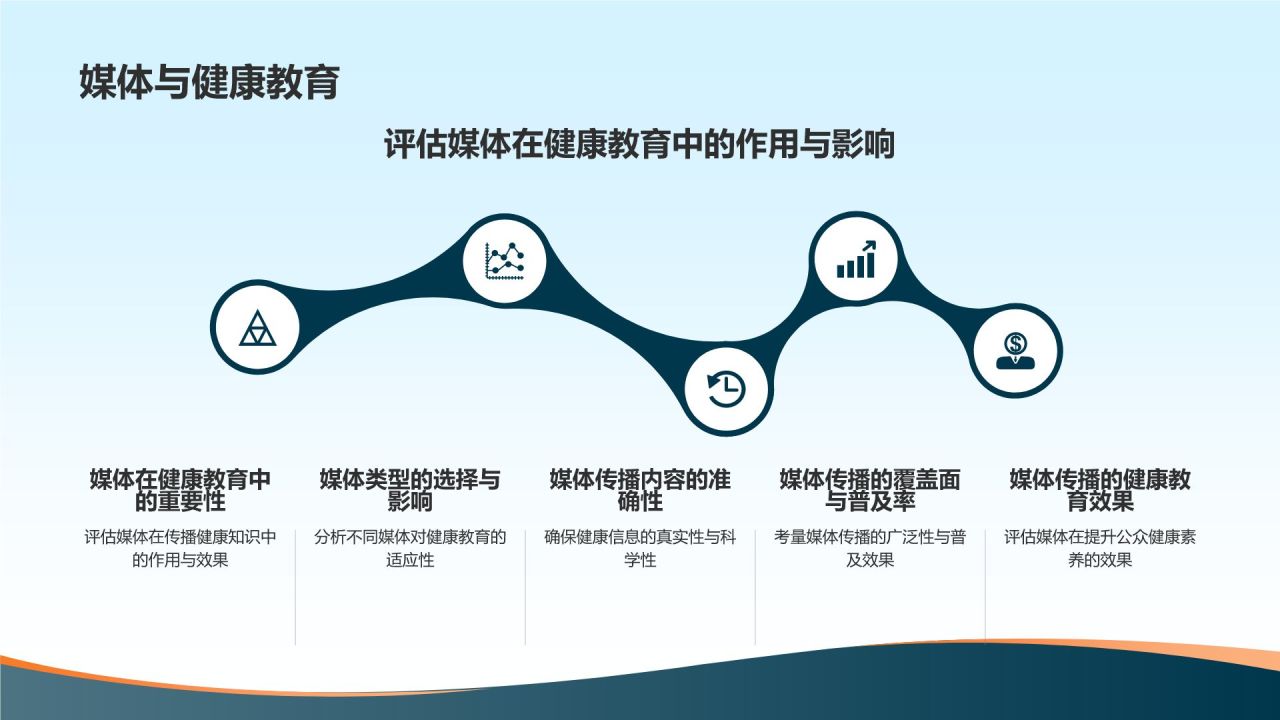 媒体与健康教育

评估媒体在健康教育中的作用与影响

媒体在健康教育中的重要性

评估媒体在传播健康知识中的作用与效果

媒体类型的选择与影响

分析不同媒体对健康教育的适应性

媒体传播内容的准确性

确保健康信息的真实性与科学性

媒体传播的覆盖面与普及率

考量媒体传播的广泛性与普及效果

媒体传播的健康教育效果

评估媒体在提升公众健康素养的效果